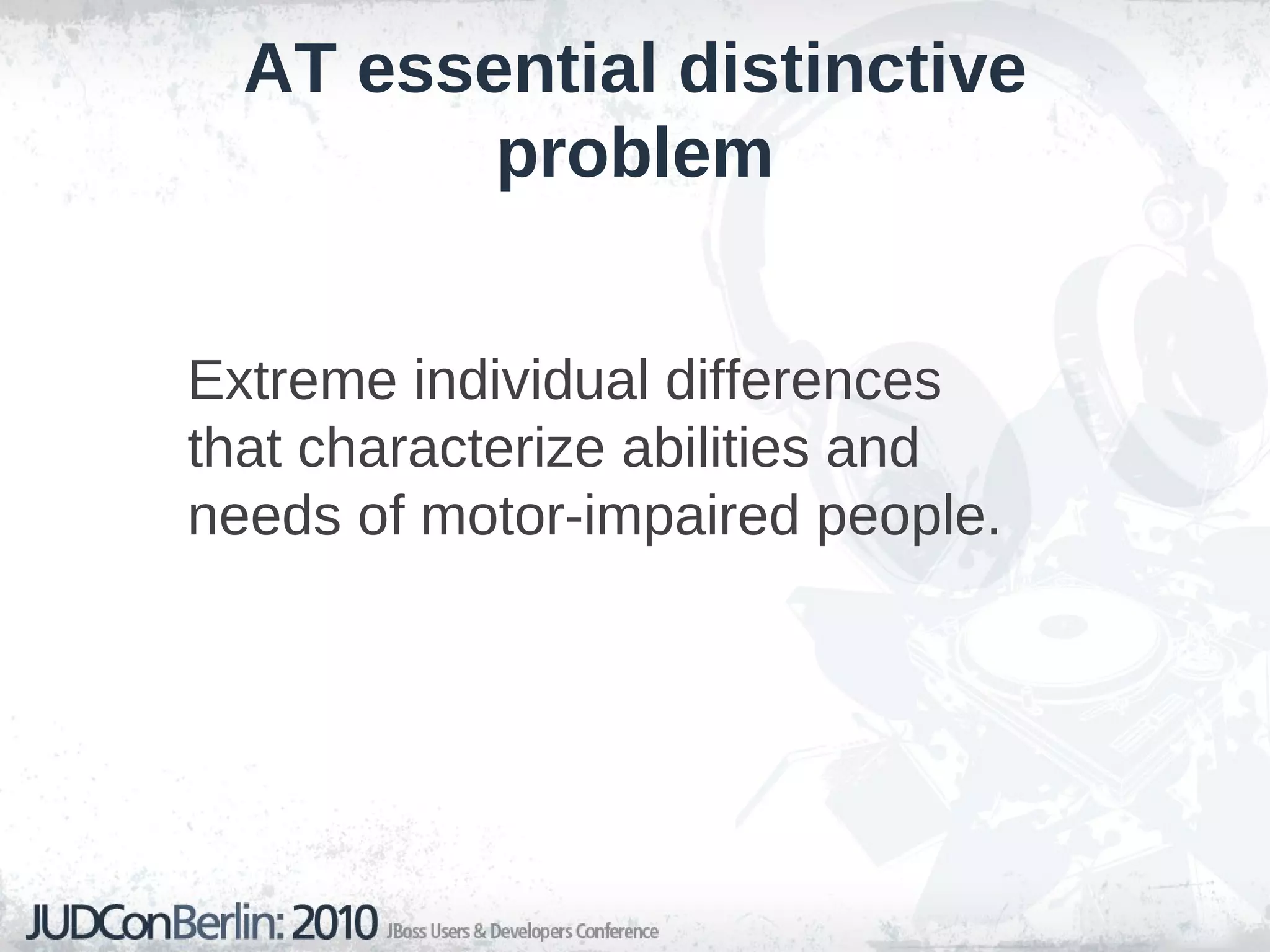 AT essential distinctive problem

Extreme individual differences that characterize abilities and needs of motor-impaired people.

JUDConBerlin: 2010 JBoss Users & Developers Conference